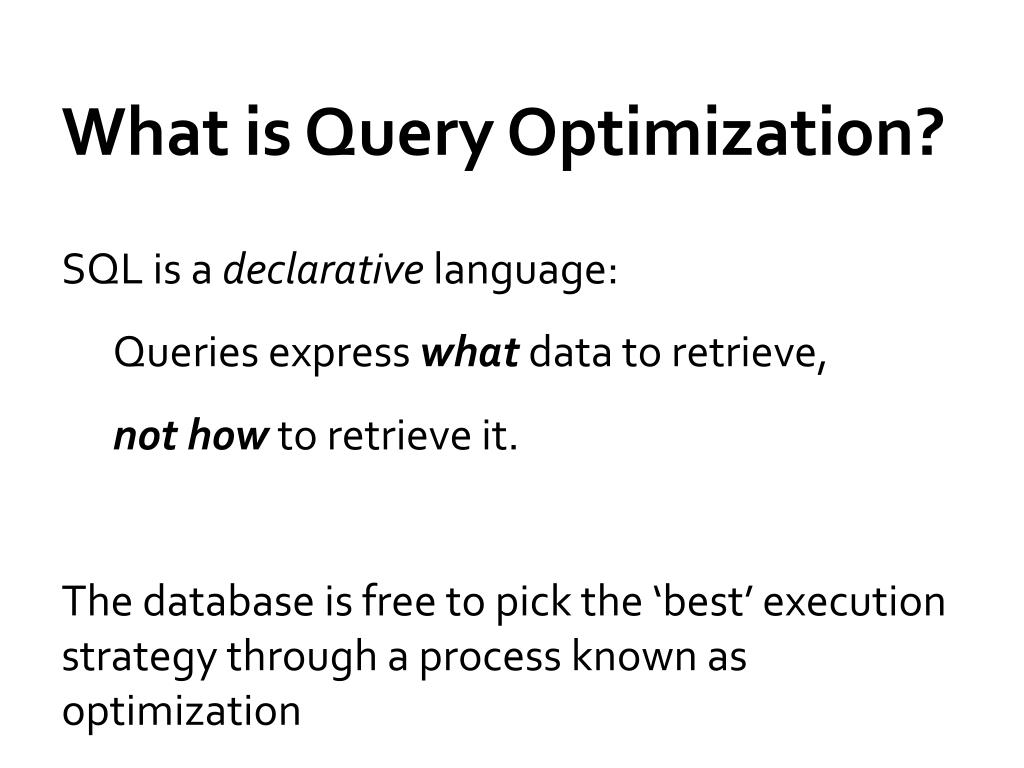 What is Query Optimization?

SQL is a declarative language:

Queries express what data to retrieve,

not how to retrieve it.

The database is free to pick the ‘best’ execution strategy through a process known as optimization